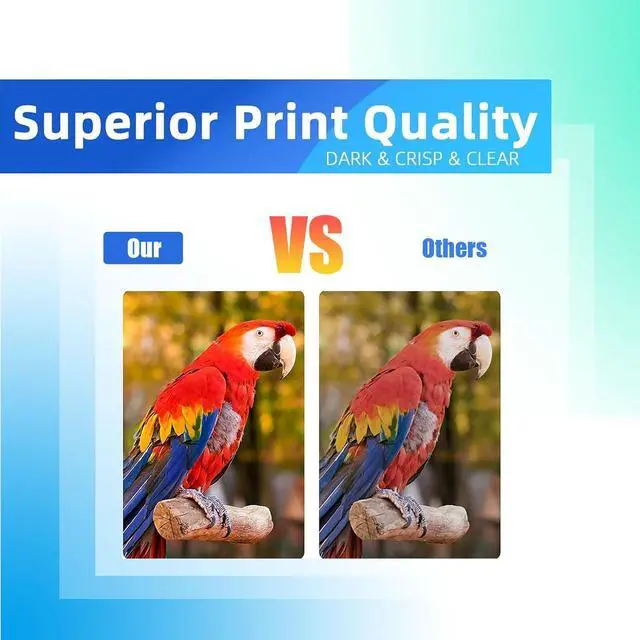 Superior Print Quality
DARK & CRISP & CLEAR

Our
VS
Others